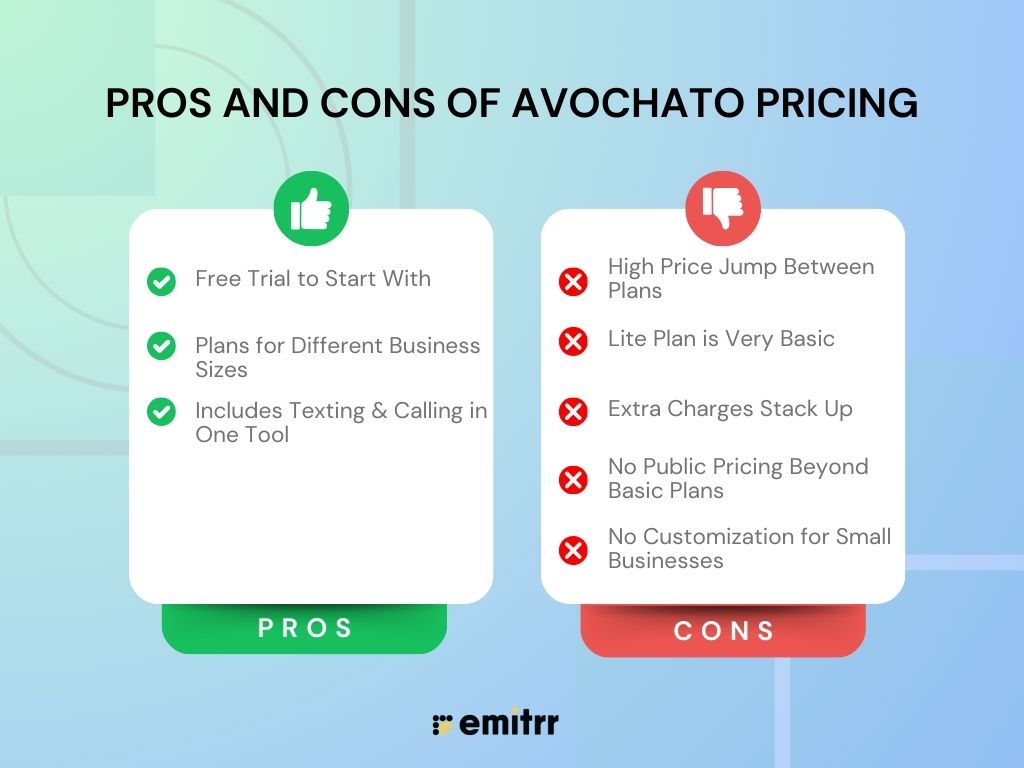 PROS AND CONS OF AVOCHATO PRICING

Free Trial to Start With

Plans for Different Business Sizes

Includes Texting & Calling in One Tool

PROS

High Price Jump Between Plans

Lite Plan is Very Basic

Extra Charges Stack Up

No Public Pricing Beyond Basic Plans

No Customization for Small Businesses

CONS

emitrr